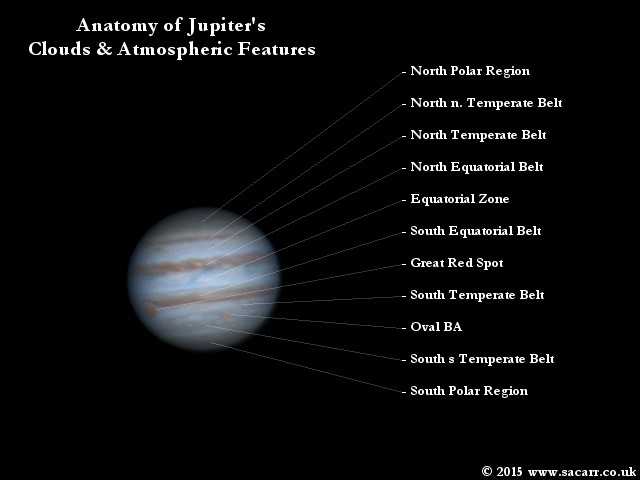 Anatomy of Jupiter's
Clouds & Atmospheric Features

- North Polar Region
- North n. Temperate Belt
- North Temperate Belt
- North Equatorial Belt
- Equatorial Zone
- South Equatorial Belt
- Great Red Spot
- South Temperate Belt
- Oval BA
- South s Temperate Belt
- South Polar Region

© 2015 www.sacarr.co.uk